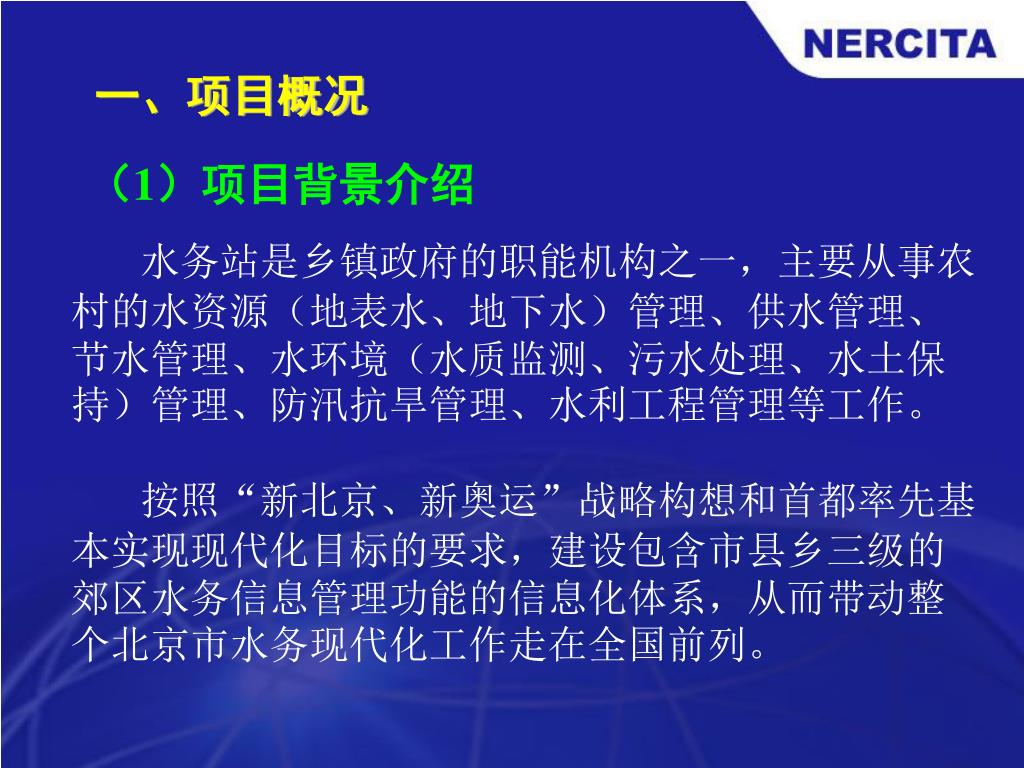 NERCITA

一、项目概况

（1）项目背景介绍

水务站是乡镇政府的职能机构之一，主要从事农村的水资源（地表水、地下水）管理、供水管理、节水管理、水环境（水质监测、污水处理、水土保持）管理、防汛抗旱管理、水利工程管理等工作。

按照“新北京、新奥运”战略构想和首都率先基本实现现代化目标的要求，建设包含市县乡三级的郊区水务信息管理功能的信息化体系，从而带动整个北京市水务现代化工作走在全国前列。